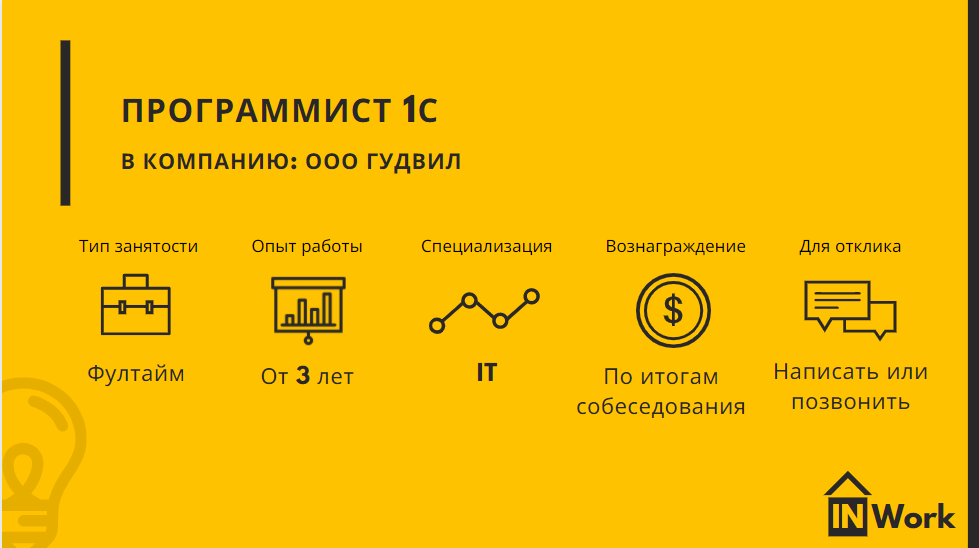 ПРОГРАММИСТ 1С

В КОМПАНИЮ: ООО ГУДВИЛ

Тип занятости

Фултайм

Опыт работы

От 3 лет

Специализация

IT

Вознаграждение

$

По итогам собеседования

Для отклика

Написать или позвонить

IN Work